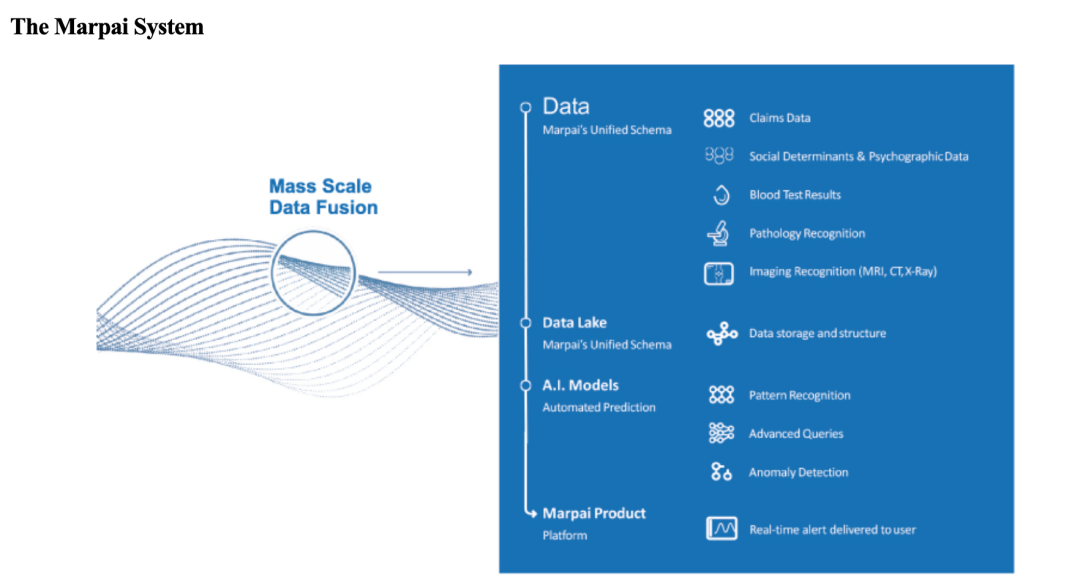 The Marpai System

Mass Scale Data Fusion

Data
Marpai's Unified Schema

Claims Data

Social Determinants & Psychographic Data

Blood Test Results

Pathology Recognition

Imaging Recognition (MRI, CT, X-Ray)

Data Lake
Marpai's Unified Schema

Data storage and structure

A.I. Models
Automated Prediction

Pattern Recognition

Advanced Queries

Anomaly Detection

Marpai Product
Platform

Real-time alert delivered to user